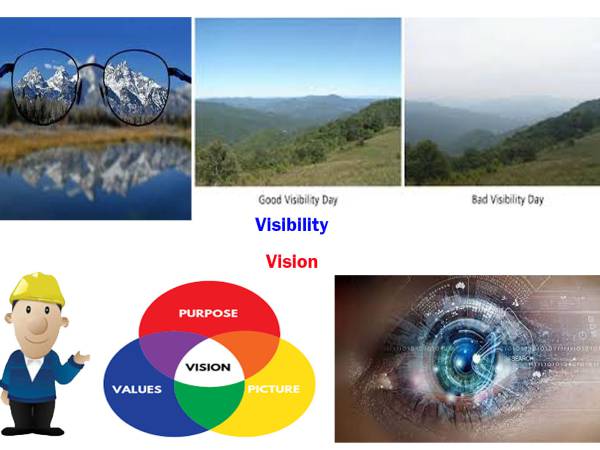 Good Visibility Day

Bad Visibility Day

Visibility

Vision

PURPOSE

VISION

VALUES

PICTURE